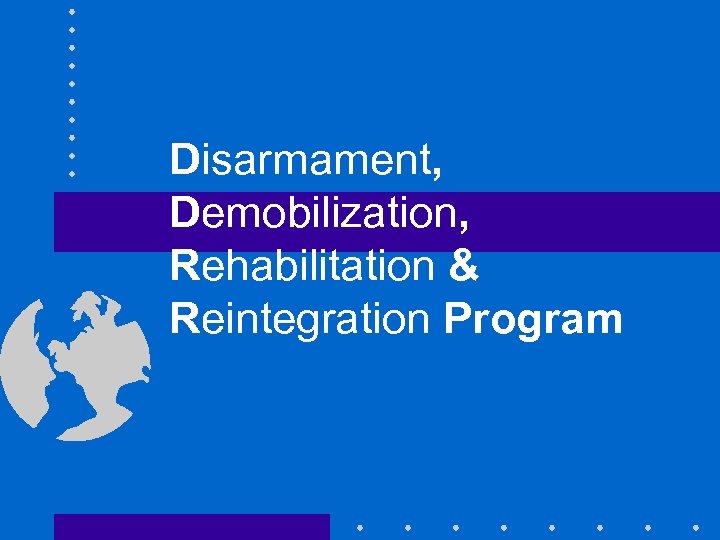 Disarmament, Demobilization, Rehabilitation & Reintegration Program